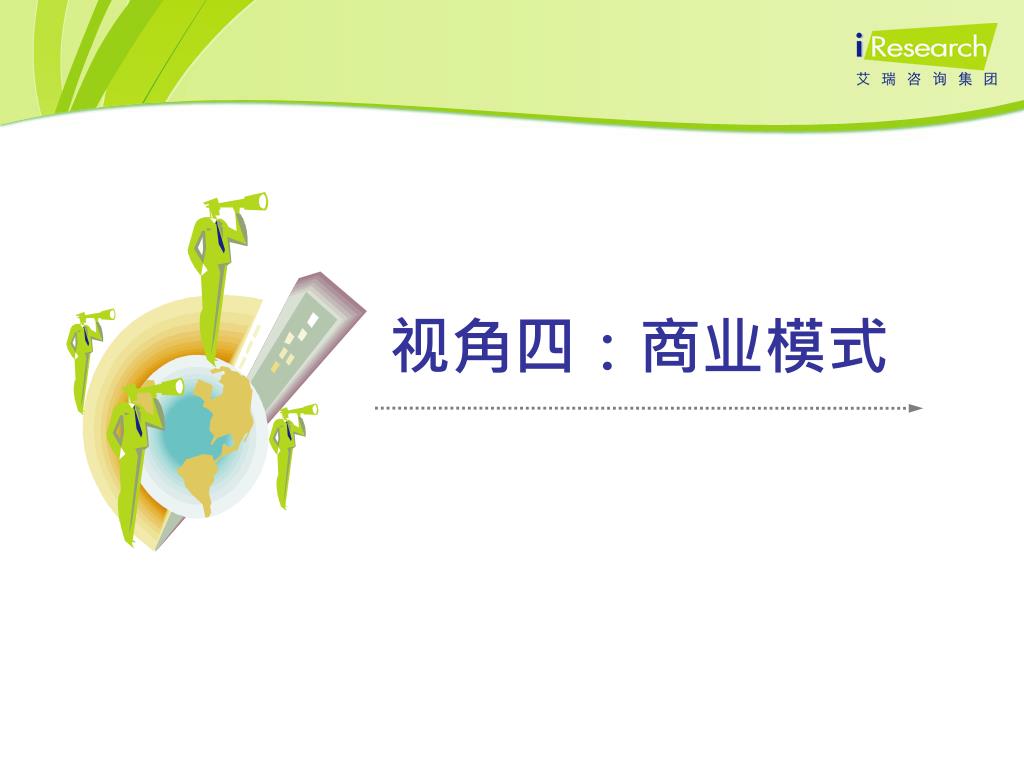 iResearch
艾瑞咨询集团

视角四：商业模式